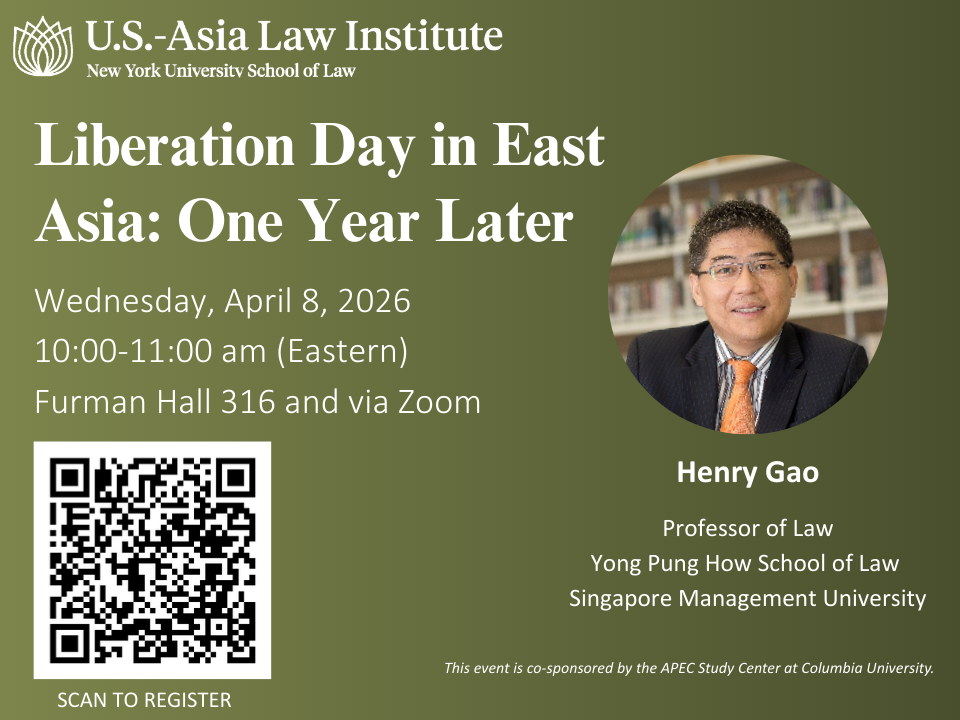 U.S.-Asia Law Institute
New York University School of Law

Liberation Day in East Asia: One Year Later

Wednesday, April 8, 2026
10:00-11:00 am (Eastern)
Furman Hall 316 and via Zoom

SCAN TO REGISTER

Henry Gao

Professor of Law
Yong Pung How School of Law
Singapore Management University

This event is co-sponsored by the APEC Study Center at Columbia University.